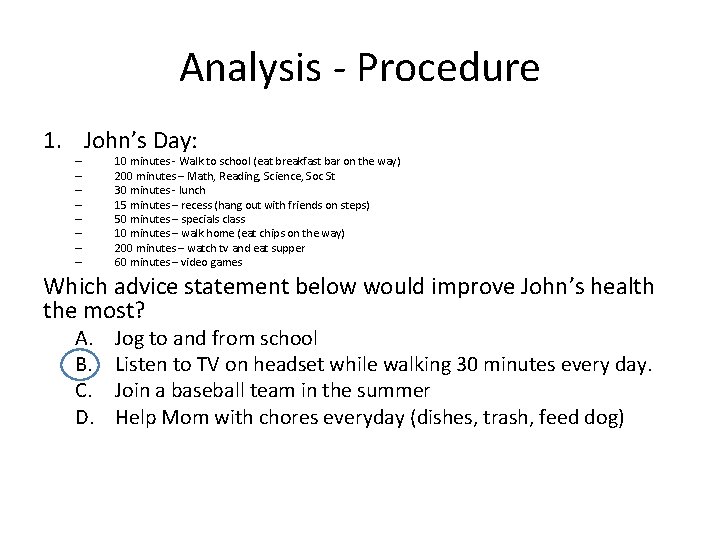 Analysis - Procedure

1. John's Day:
– 10 minutes - Walk to school (eat breakfast bar on the way)
– 200 minutes – Math, Reading, Science, Soc St
– 30 minutes - lunch
– 15 minutes – recess (hang out with friends on steps)
– 50 minutes – specials class
– 10 minutes – walk home (eat chips on the way)
– 200 minutes – watch tv and eat supper
– 60 minutes – video games

Which advice statement below would improve John's health the most?
A. Jog to and from school
B. Listen to TV on headset while walking 30 minutes every day.
C. Join a baseball team in the summer
D. Help Mom with chores everyday (dishes, trash, feed dog)